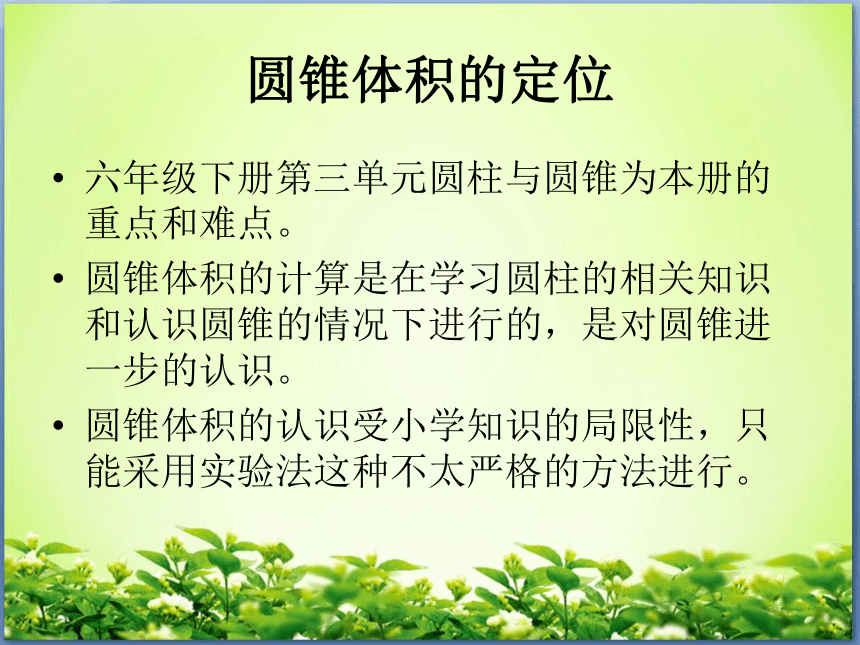 圆锥体积的定位

• 六年级下册第三单元圆柱与圆锥为本册的重点和难点。

• 圆锥体积的计算是在学习圆柱的相关知识和认识圆锥的情况下进行的，是对圆锥进一步的认识。

• 圆锥体积的认识受小学知识的局限性，只能采用实验法这种不太严格的方法进行。